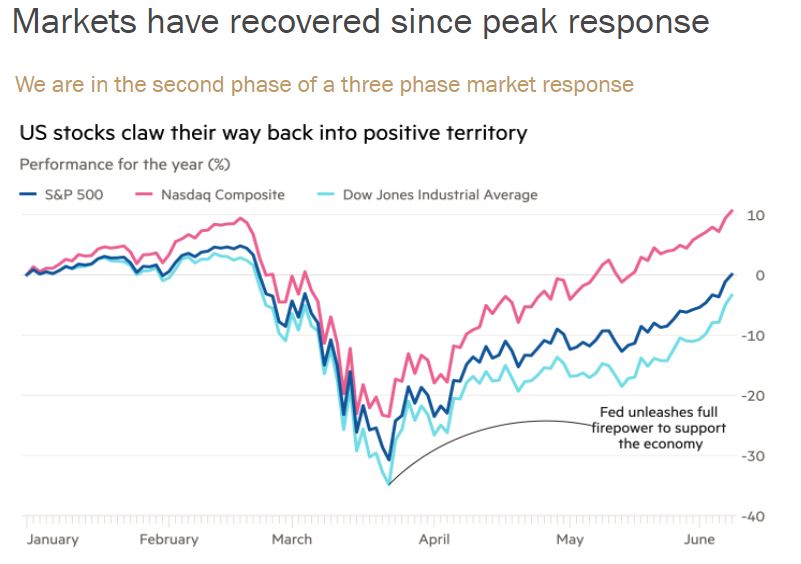 Markets have recovered since peak response

We are in the second phase of a three phase market response

US stocks claw their way back into positive territory

Performance for the year (%)

S&P 500 Nasdaq Composite Dow Jones Industrial Average

10
0
-10
-20
-30
-40

Fed unleashes full firepower to support the economy

January February March April May June